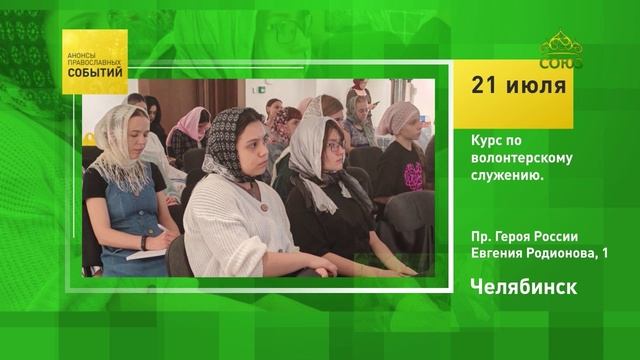 АНОНСЫ ПРАВОСЛАВНЫХ СОБЫТИЙ

СОЮЗ

21 июля

Курс по волонтерскому служению.

Пр. Героя России Евгения Родионова, 1

Челябинск